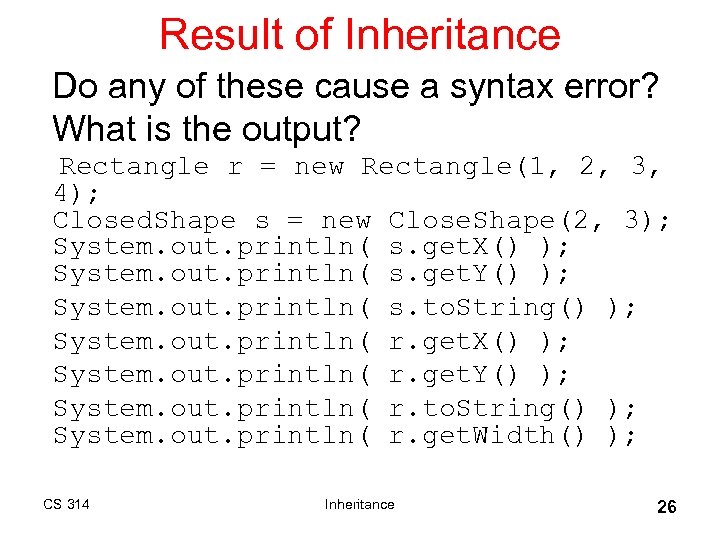 Result of Inheritance

Do any of these cause a syntax error? What is the output?

Rectangle r = new Rectangle(1, 2, 3, 4);
ClosedShape s = new CloseShape(2, 3);
System.out.println( s.getX() );
System.out.println( s.getY() );
System.out.println( s.toString() );
System.out.println( r.getX() );
System.out.println( r.getY() );
System.out.println( r.toString() );
System.out.println( r.getWidth() );

CS 314

Inheritance

26